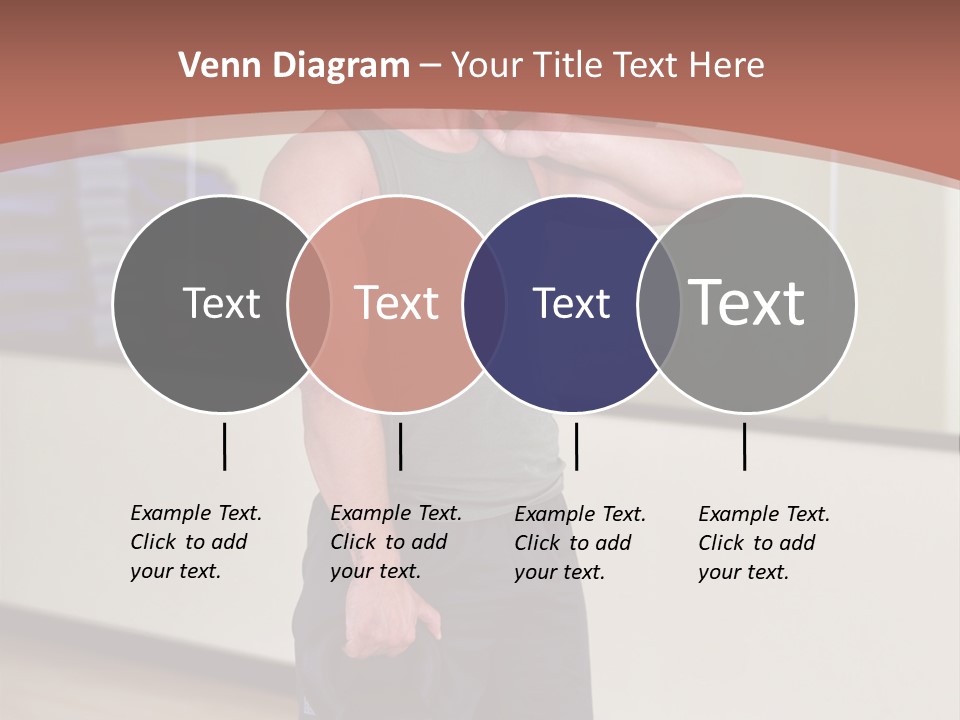 Venn Diagram – Your Title Text Here

Text

Text

Text

Text

Example Text. Click to add your text.

Example Text. Click to add your text.

Example Text. Click to add your text.

Example Text. Click to add your text.